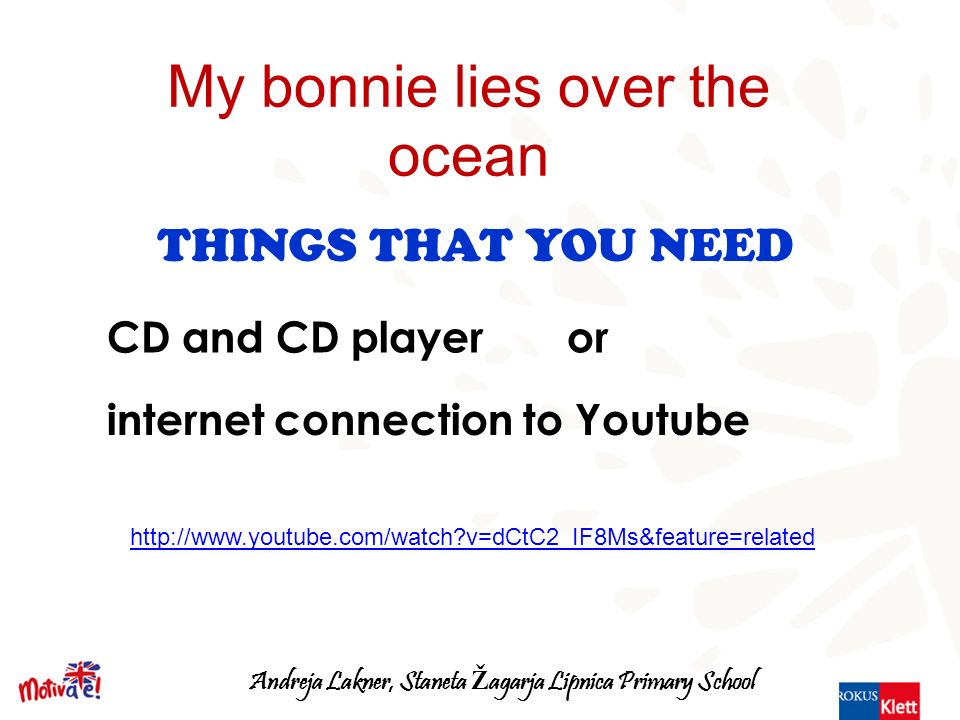 My bonnie lies over the ocean

THINGS THAT YOU NEED

CD and CD player or

internet connection to Youtube

http://www.youtube.com/watch?v=dCtC2_IF8Ms&feature=related

Motivate!

Andreja Lakner, Staneta Žagarja Lipnica Primary School

ROKUS Klett